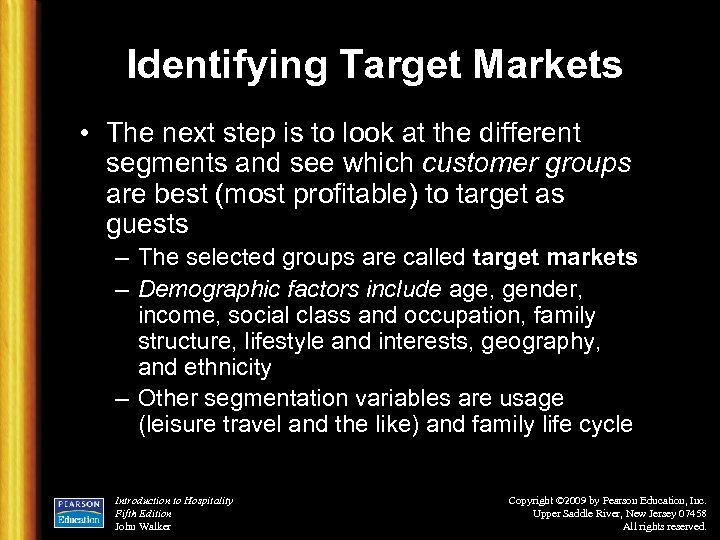 Identifying Target Markets

• The next step is to look at the different segments and see which customer groups are best (most profitable) to target as guests
– The selected groups are called target markets
– Demographic factors include age, gender, income, social class and occupation, family structure, lifestyle and interests, geography, and ethnicity
– Other segmentation variables are usage (leisure travel and the like) and family life cycle

PEARSON Education

Introduction to Hospitality
Fifth Edition
John Walker

Copyright ©2009 by Pearson Education, Inc.
Upper Saddle River, New Jersey 07458
All rights reserved.